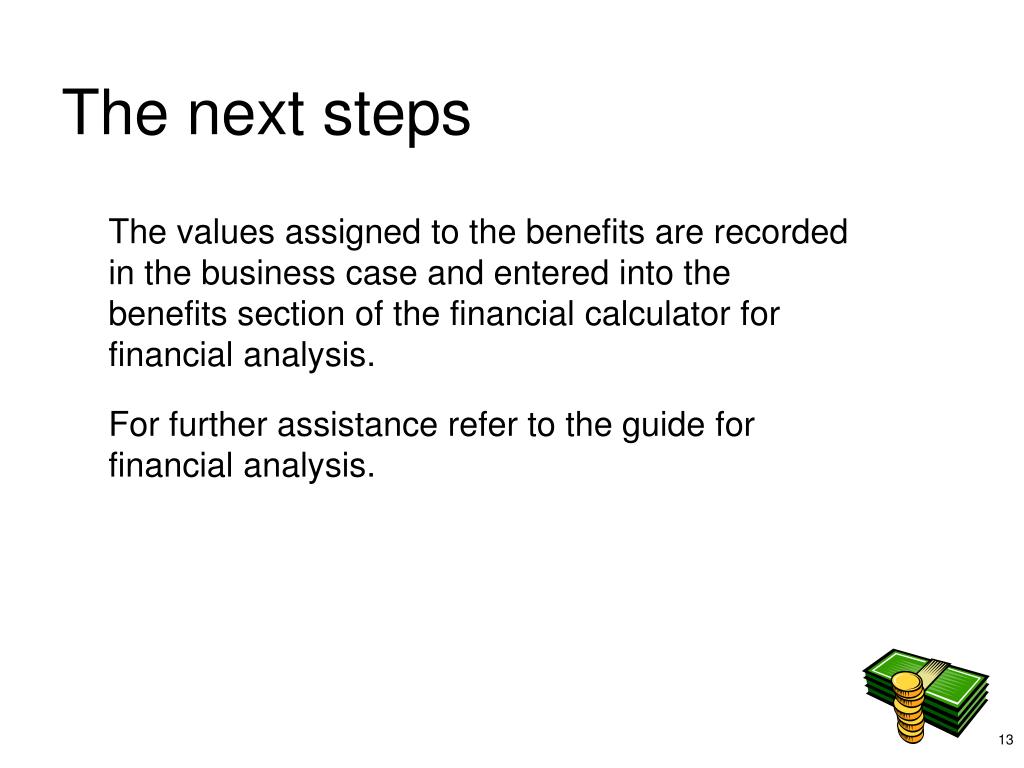 The next steps

The values assigned to the benefits are recorded in the business case and entered into the benefits section of the financial calculator for financial analysis.

For further assistance refer to the guide for financial analysis.

13